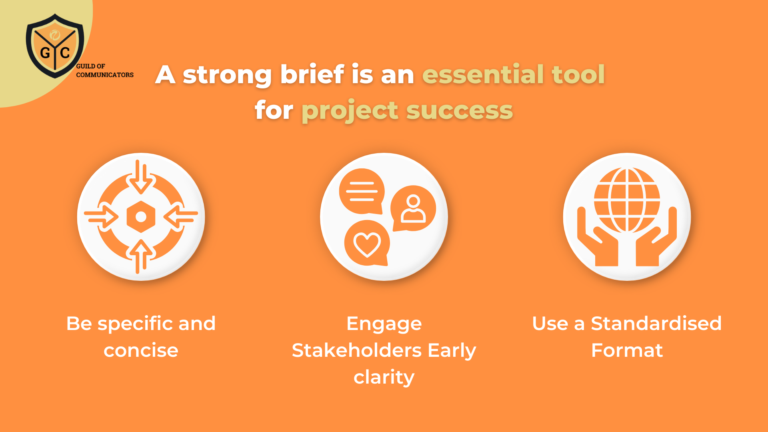 G C
GUILD OF COMMUNICATORS

A strong brief is an essential tool for project success

Be specific and concise

Engage Stakeholders Early clarity

Use a Standardised Format